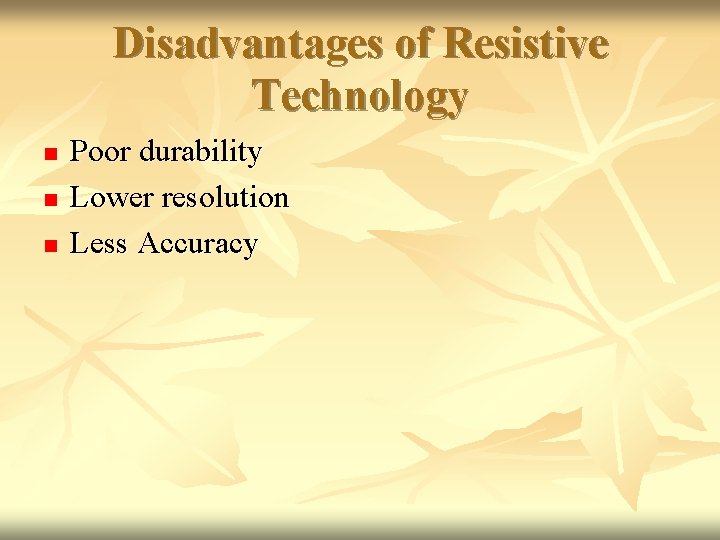 Disadvantages of Resistive Technology

- Poor durability
- Lower resolution
- Less Accuracy